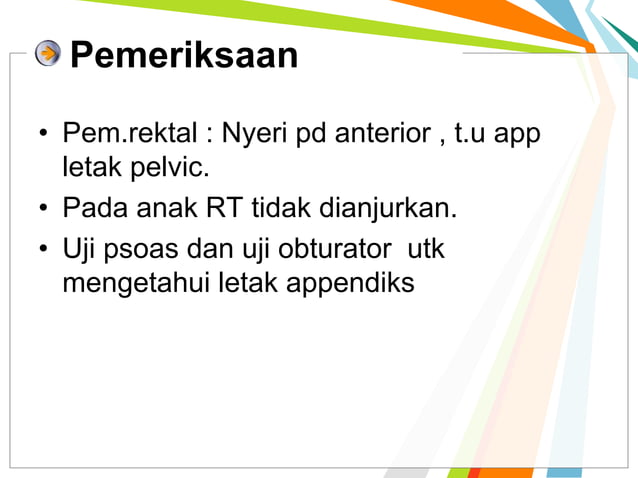 Pemeriksaan

• Pem.rektal : Nyeri pd anterior , t.u app letak pelvic.
• Pada anak RT tidak dianjurkan.
• Uji psoas dan uji obturator utk mengetahui letak appendiks